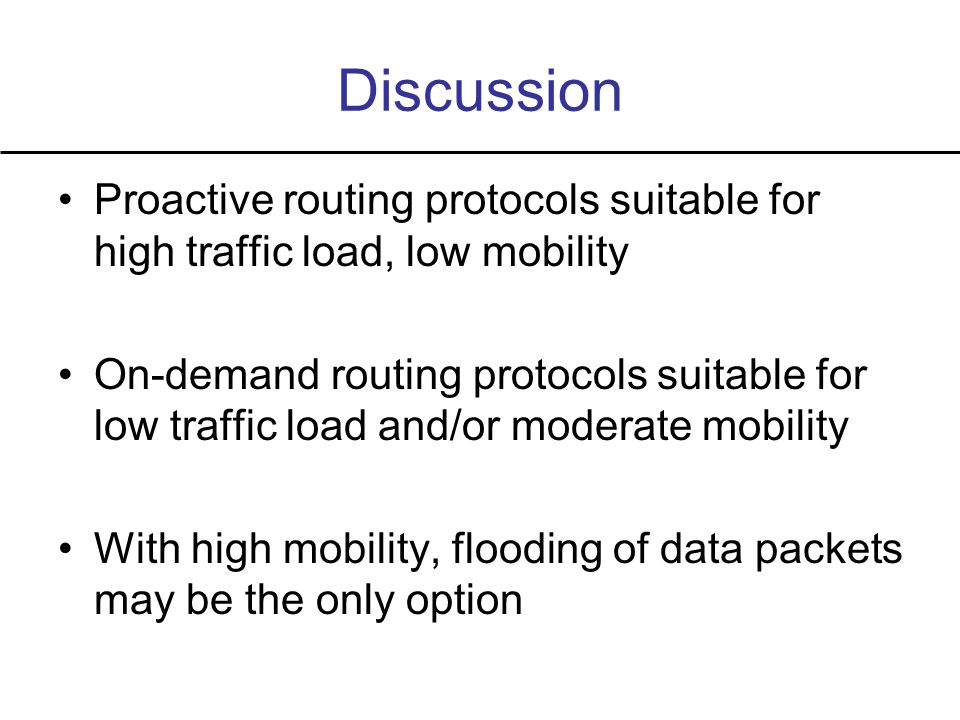 Discussion

• Proactive routing protocols suitable for high traffic load, low mobility

• On-demand routing protocols suitable for low traffic load and/or moderate mobility

• With high mobility, flooding of data packets may be the only option